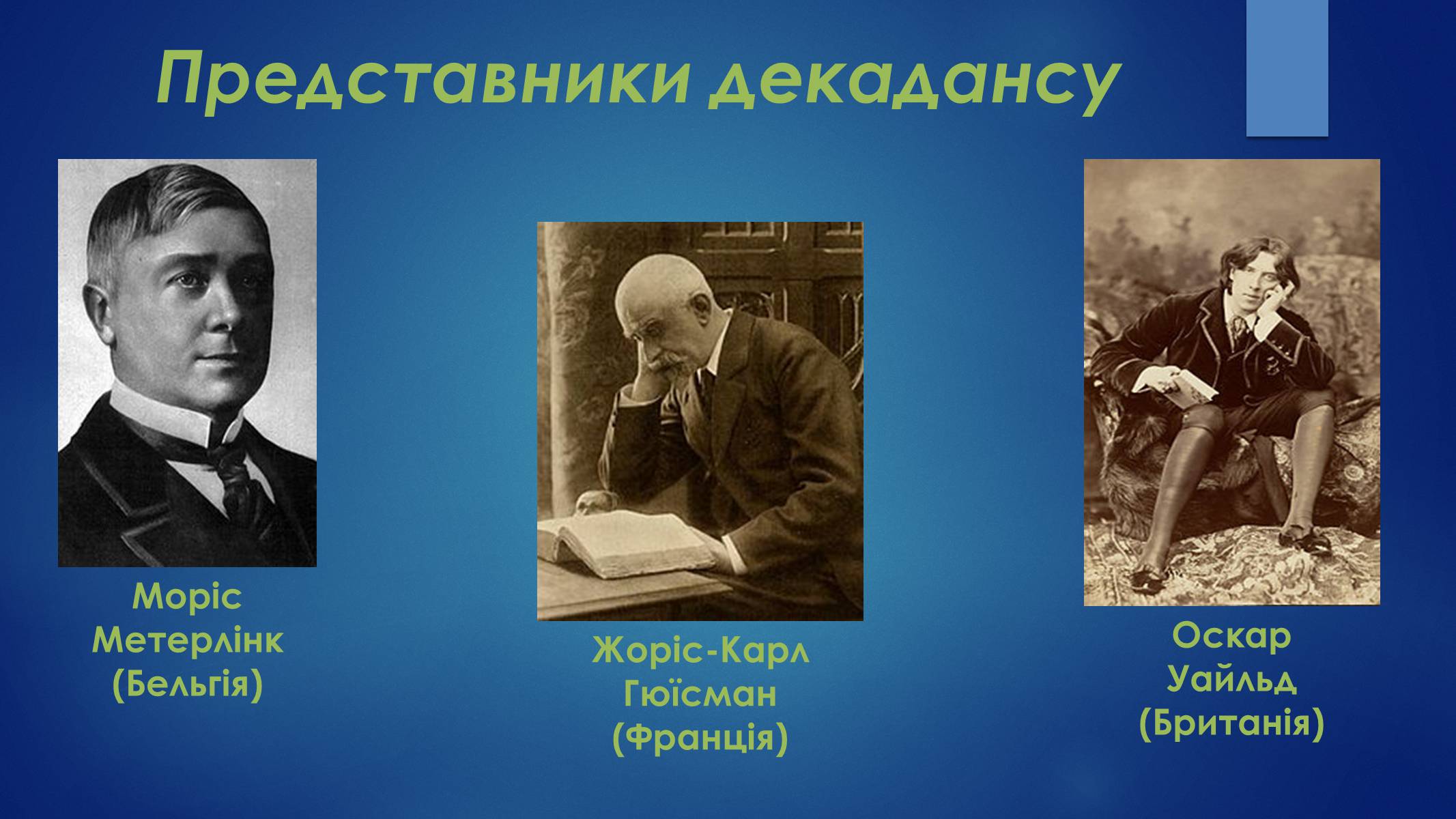 Представники декадансу

Моріс Метерлінк (Бельгія)

Жоріс-Карл Гюїсман (Франція)

Оскар Уайльд (Британія)